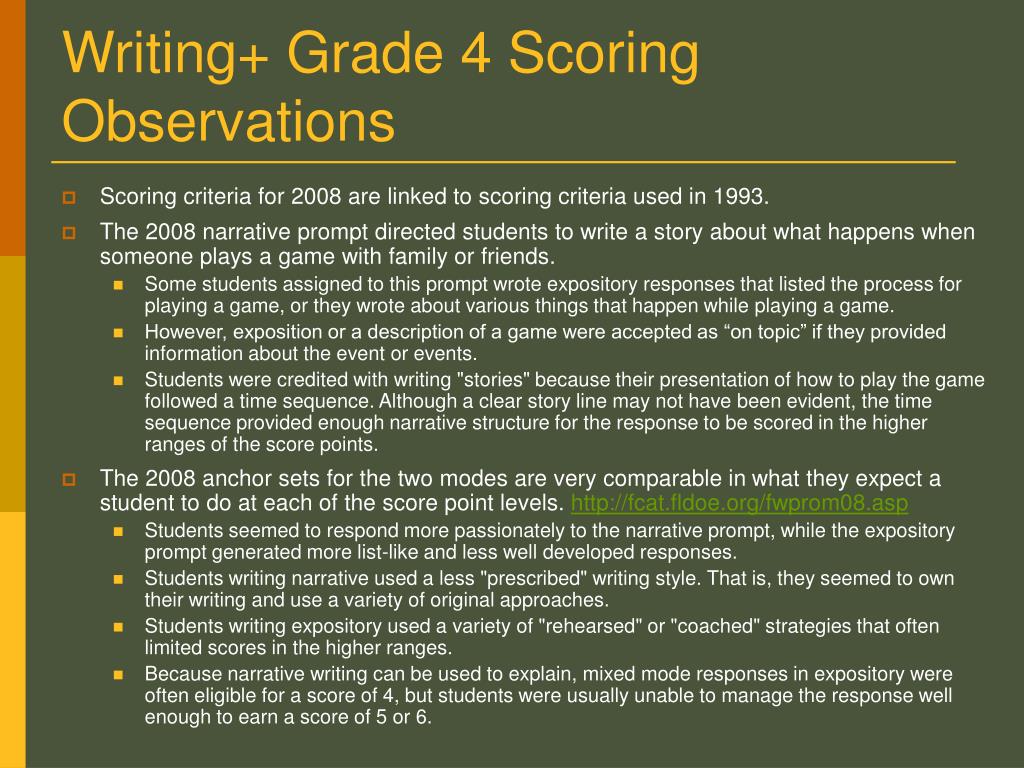 Writing+ Grade 4 Scoring Observations

Scoring criteria for 2008 are linked to scoring criteria used in 1993.

The 2008 narrative prompt directed students to write a story about what happens when someone plays a game with family or friends.

Some students assigned to this prompt wrote expository responses that listed the process for playing a game, or they wrote about various things that happen while playing a game.

However, exposition or a description of a game were accepted as “on topic” if they provided information about the event or events.

Students were credited with writing "stories" because their presentation of how to play the game followed a time sequence. Although a clear story line may not have been evident, the time sequence provided enough narrative structure for the response to be scored in the higher ranges of the score points.

The 2008 anchor sets for the two modes are very comparable in what they expect a student to do at each of the score point levels. http://fcat.fldoe.org/fwprom08.asp

Students seemed to respond more passionately to the narrative prompt, while the expository prompt generated more list-like and less well developed responses.

Students writing narrative used a less "prescribed" writing style. That is, they seemed to own their writing and use a variety of original approaches.

Students writing expository used a variety of "rehearsed" or "coached" strategies that often limited scores in the higher ranges.

Because narrative writing can be used to explain, mixed mode responses in expository were often eligible for a score of 4, but students were usually unable to manage the response well enough to earn a score of 5 or 6.